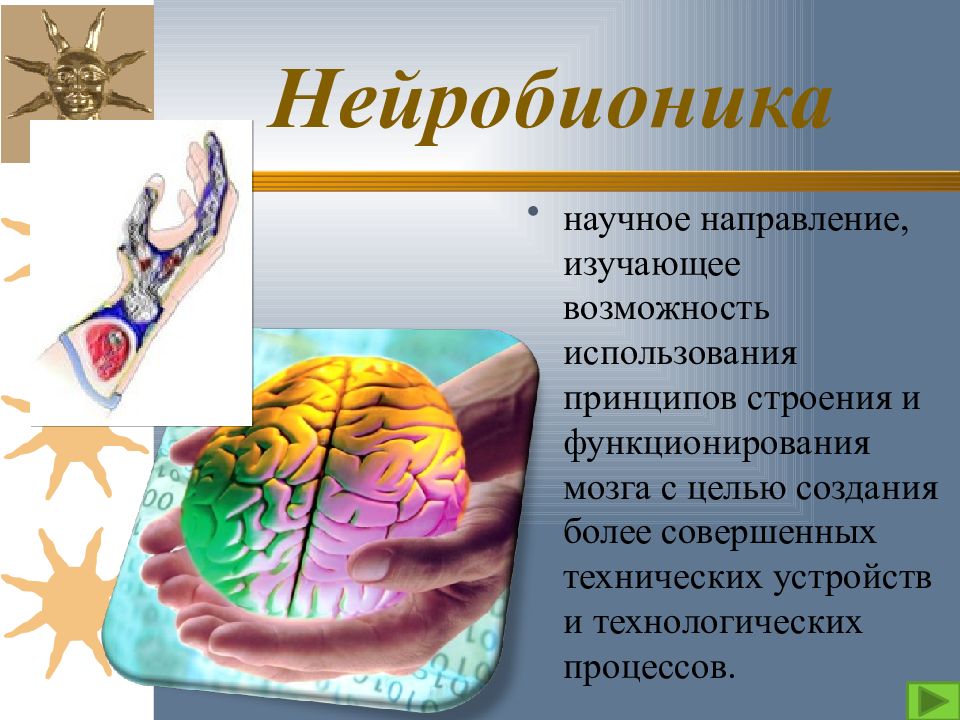 Нейробионика

• научное направление, изучающее возможность использования принципов строения и функционирования мозга с целью создания более совершенных технических устройств и технологических процессов.